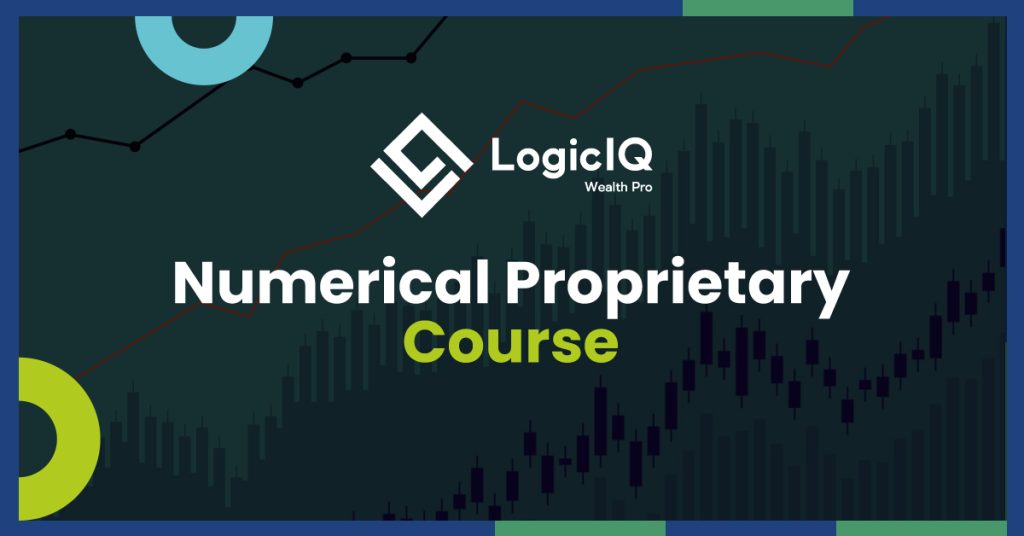 LogicIQ
Wealth Pro

Numerical Proprietary
Course